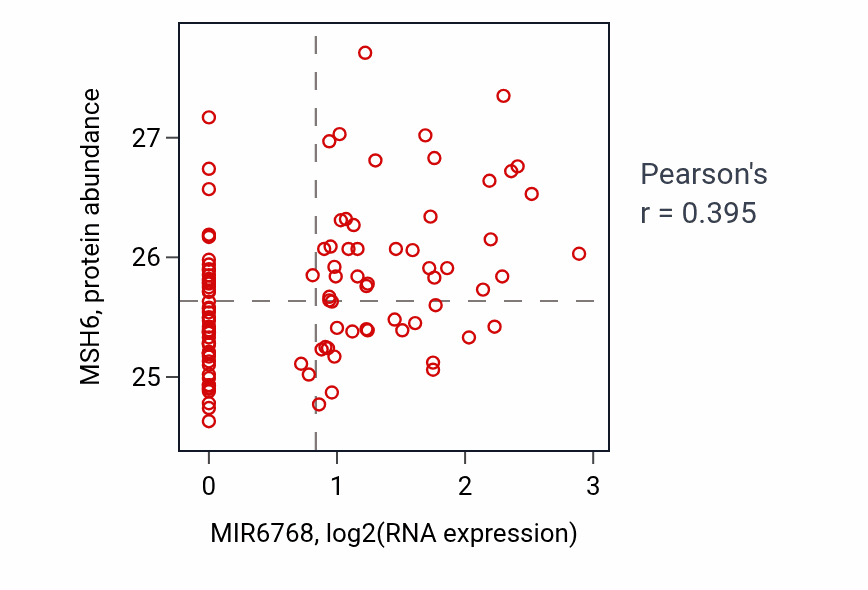 MSH6, protein abundance

27
26
25

0
1
2
3

MIR6768, log2(RNA expression)

Pearson's
r = 0.395